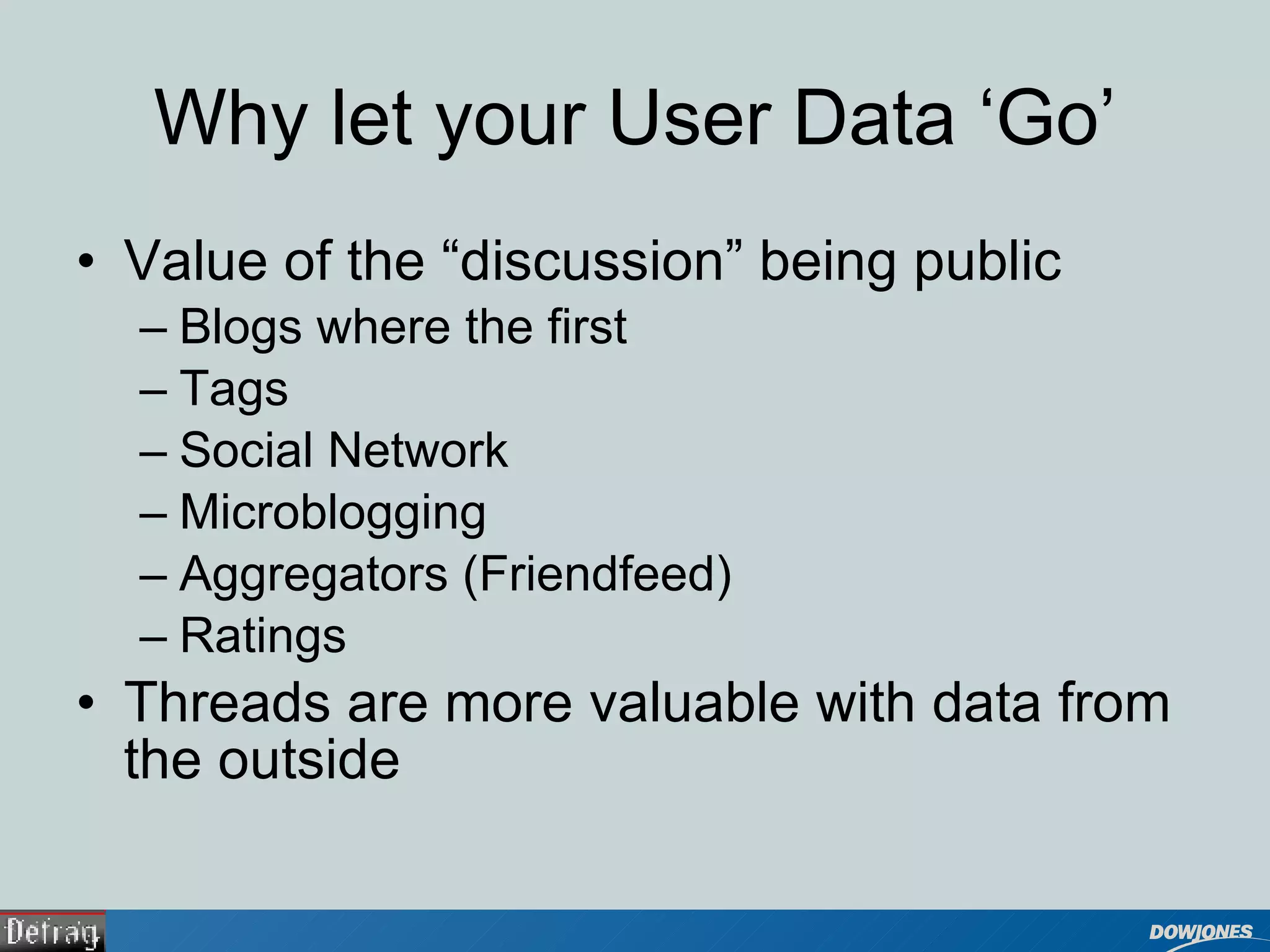 Why let your User Data ‘Go’

• Value of the “discussion” being public
– Blogs where the first
– Tags
– Social Network
– Microblogging
– Aggregators (Friendfeed)
– Ratings
• Threads are more valuable with data from the outside

Defrag

DOWJONES